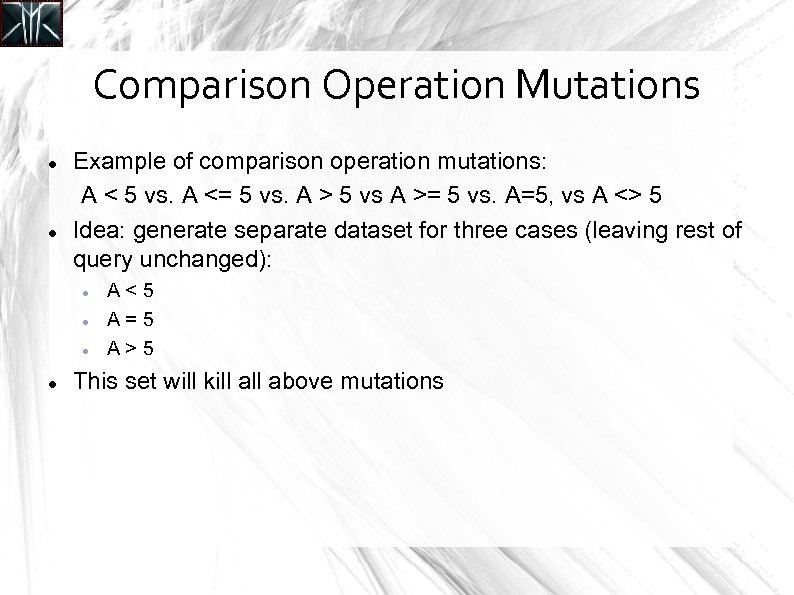 Comparison Operation Mutations

- Example of comparison operation mutations:
  A < 5 vs. A <= 5 vs. A > 5 vs A >= 5 vs. A=5, vs A <> 5
- Idea: generate separate dataset for three cases (leaving rest of query unchanged):
  - A < 5
  - A = 5
  - A > 5
- This set will kill all above mutations